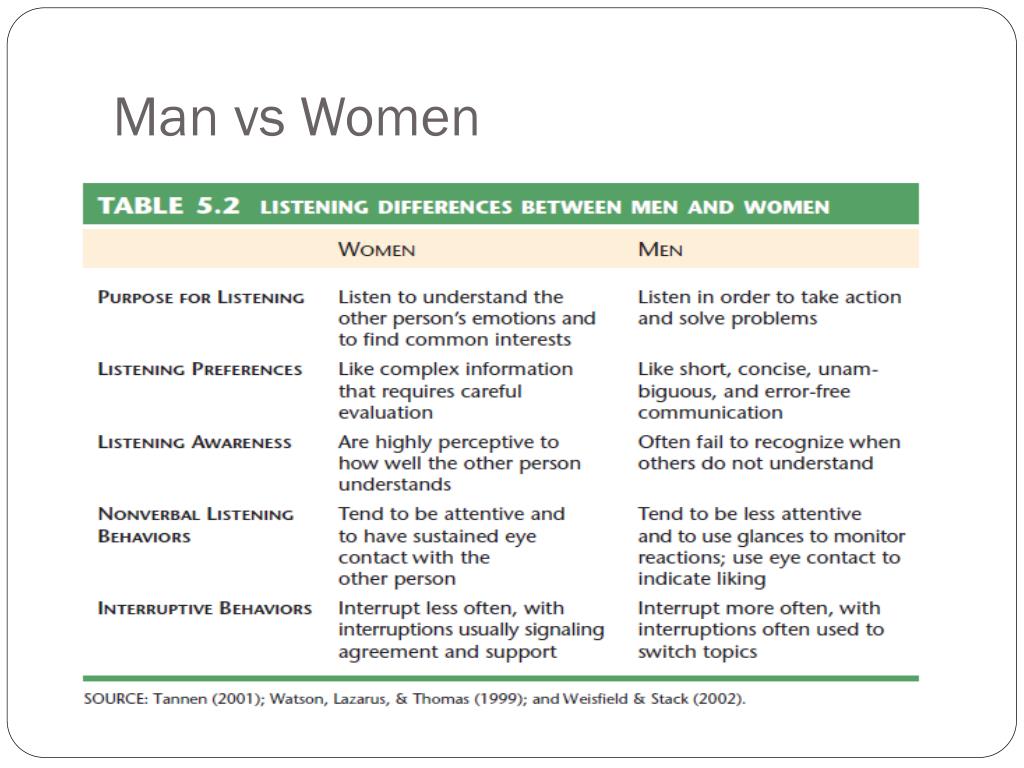 Man vs Women

TABLE 5.2 LISTENING DIFFERENCES BETWEEN MEN AND WOMEN

| | WOMEN | MEN |
|---|---|---|
| PURPOSE FOR LISTENING | Listen to understand the other person's emotions and to find common interests | Listen in order to take action and solve problems |
| LISTENING PREFERENCES | Like complex information that requires careful evaluation | Like short, concise, unambiguous, and error-free communication |
| LISTENING AWARENESS | Are highly perceptive to how well the other person understands | Often fail to recognize when others do not understand |
| NONVERBAL LISTENING BEHAVIORS | Tend to be attentive and to have sustained eye contact with the other person | Tend to be less attentive and to use glances to monitor reactions; use eye contact to indicate liking |
| INTERRUPTIVE BEHAVIORS | Interrupt less often, with interruptions usually signaling agreement and support | Interrupt more often, with interruptions often used to switch topics |

SOURCE: Tannen (2001); Watson, Lazarus, & Thomas (1999); and Weisfield & Stack (2002).